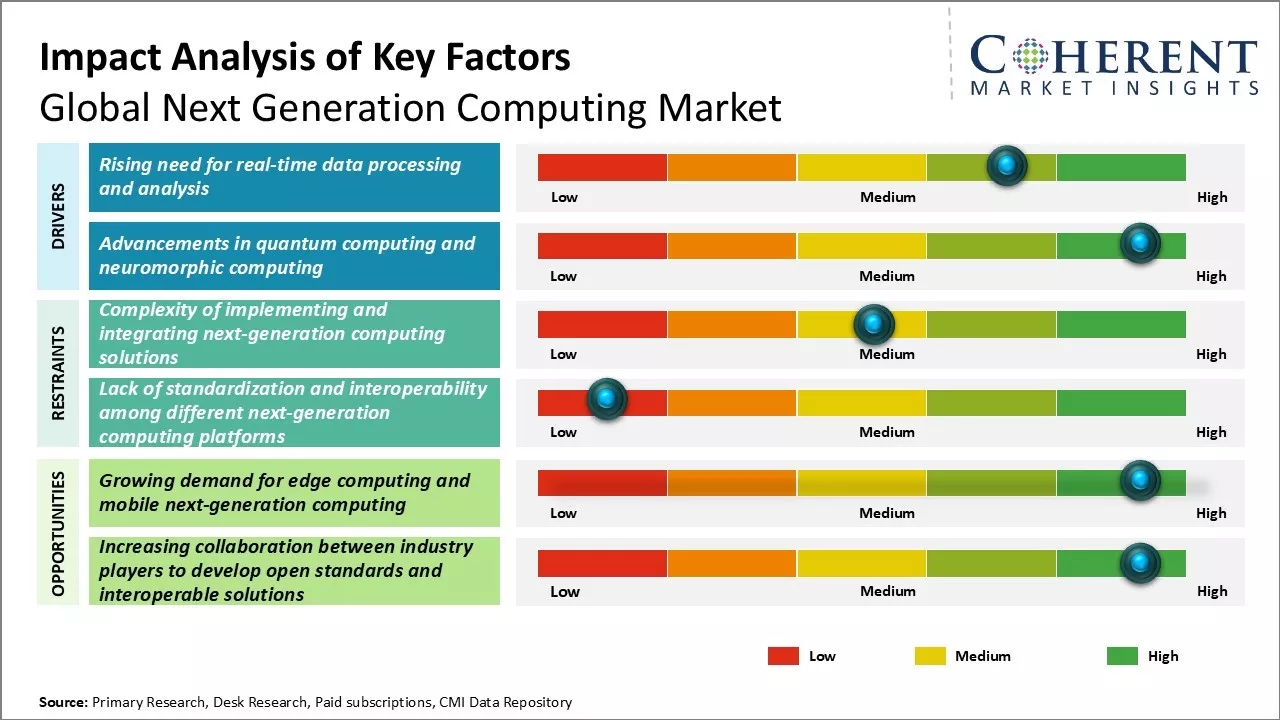 Impact Analysis of Key Factors
Global Next Generation Computing Market

COHERENT
MARKET INSIGHTS

DRIVERS

Rising need for real-time data processing and analysis

Low Medium High

Advancements in quantum computing and neuromorphic computing

Low Medium High

RESTRAINTS

Complexity of implementing and integrating next-generation computing solutions

Low Medium High

Lack of standardization and interoperability among different next-generation computing platforms

Low Medium High

OPPORTUNITIES

Growing demand for edge computing and mobile next-generation computing

Low Medium High

Increasing collaboration between industry players to develop open standards and interoperable solutions

Low Medium High

Low Medium High

Source: Primary Research, Desk Research, Paid subscriptions, CMI Data Repository